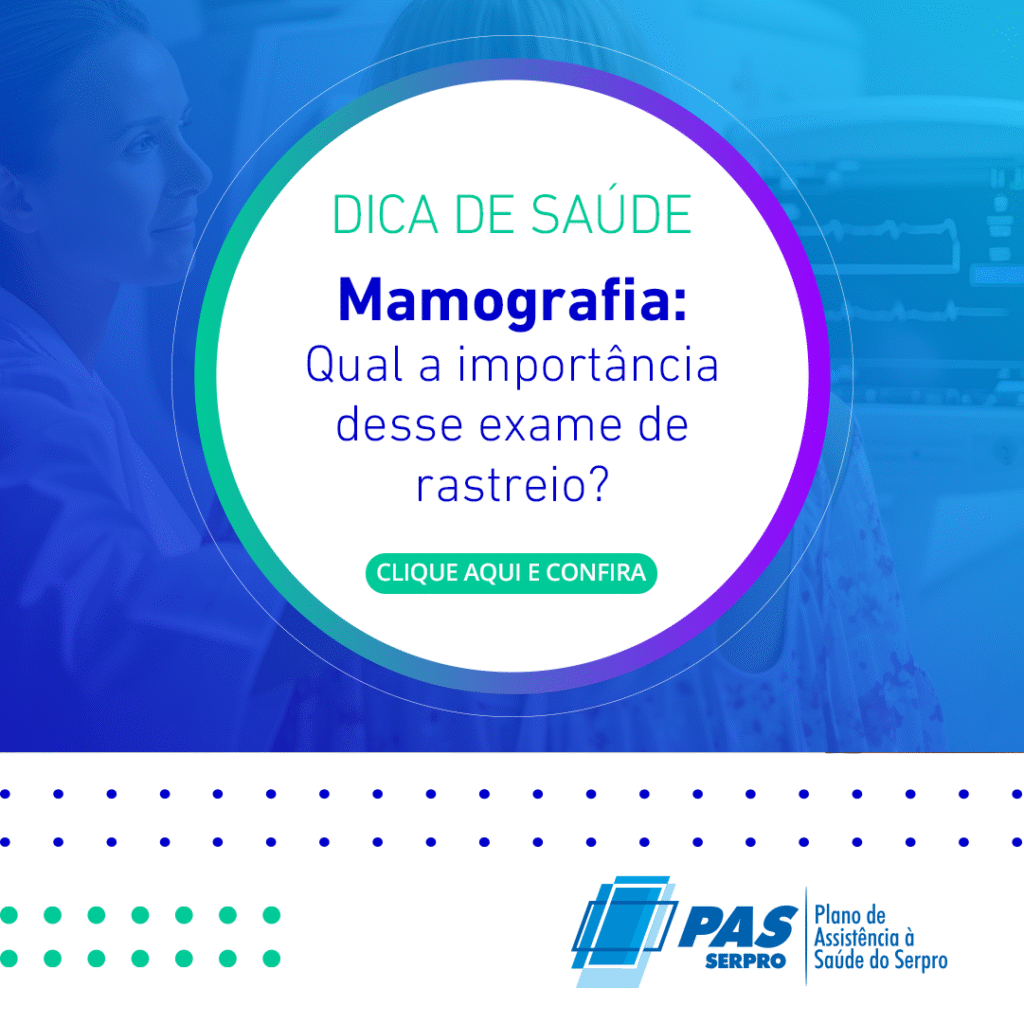 DICA DE SAÚDE

Mamografia:
Qual a importância desse exame de rastreio?

CLIQUE AQUI E CONFIRA

PAS
SERPRO

Plano de Assistência à Saúde do Serpro